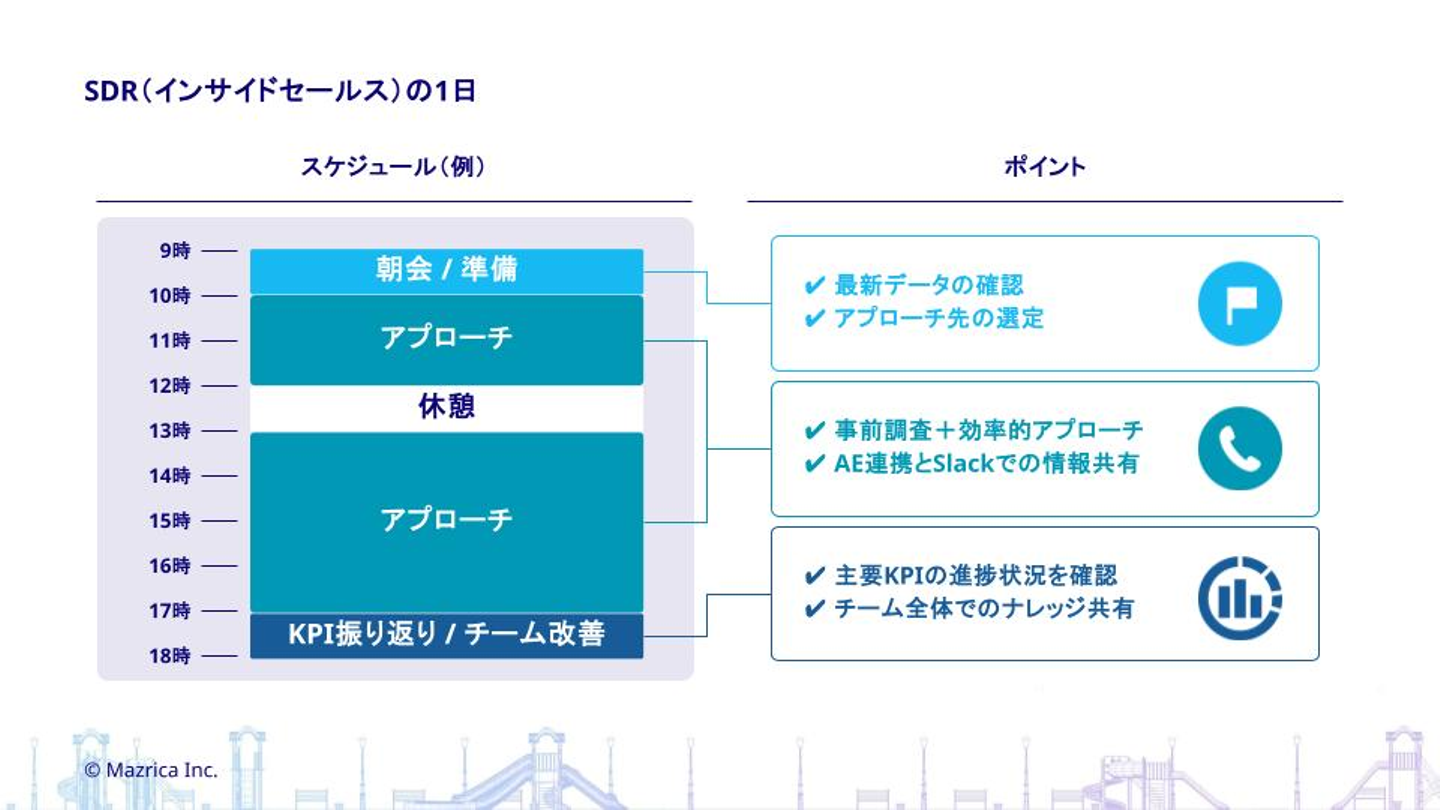 SDR（インサイドセールス）の1日

スケジュール（例）

9時
10時
11時
12時
13時
14時
15時
16時
17時
18時

朝会 / 準備

アプローチ

休憩

アプローチ

KPI振り返り / チーム改善

ポイント

✔ 最新データの確認
✔ アプローチ先の選定

✔ 事前調査＋効率的アプローチ
✔ AE連携とSlackでの情報共有

✔ 主要KPIの進捗状況を確認
✔ チーム全体でのナレッジ共有

© Mazrica Inc.